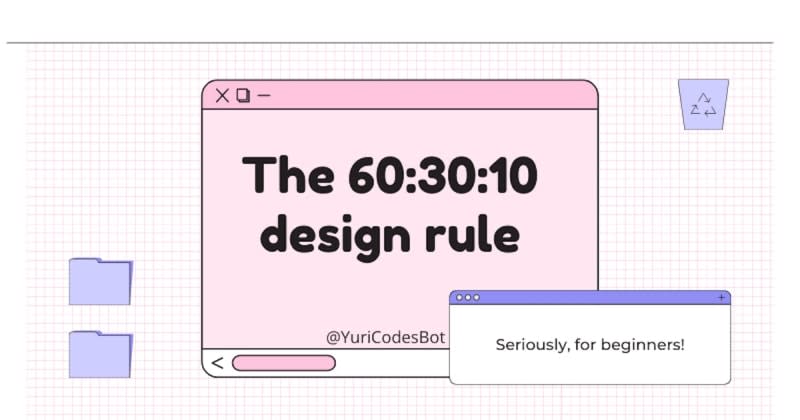 The 60:30:10 design rule

@YuriCodesBot

Seriously, for beginners!